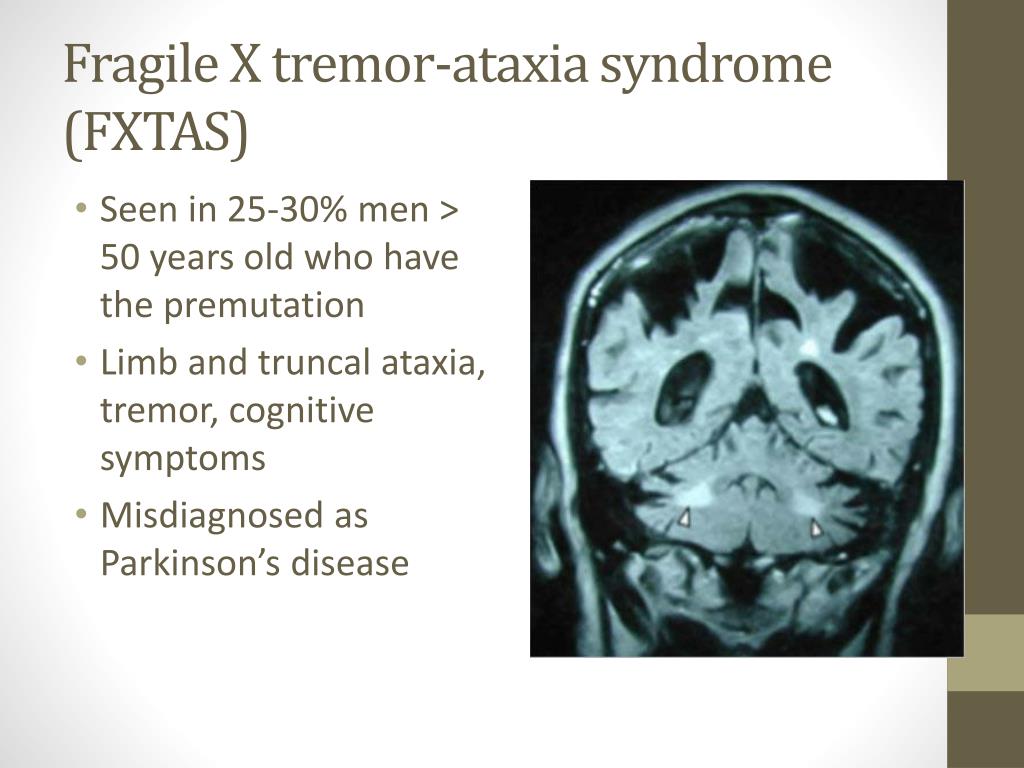 Fragile X tremor-ataxia syndrome (FXTAS)

• Seen in 25-30% men > 50 years old who have the premutation
• Limb and truncal ataxia, tremor, cognitive symptoms
• Misdiagnosed as Parkinson's disease